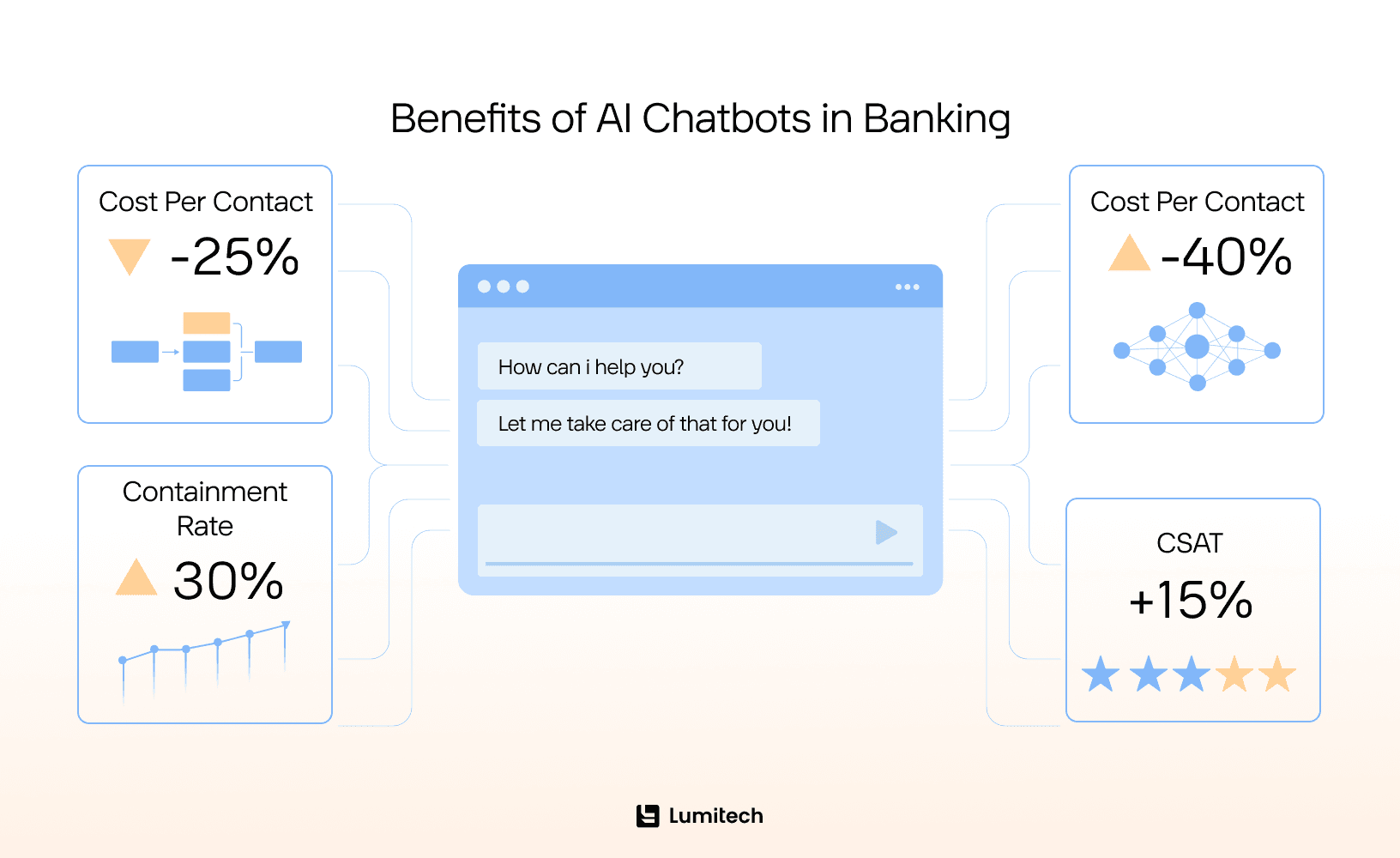 Benefits of AI Chatbots in Banking

Cost Per Contact
-25%

Containment Rate
30%

How can i help you?

Let me take care of that for you!

Cost Per Contact
-40%

CSAT
+15%

Lumitech